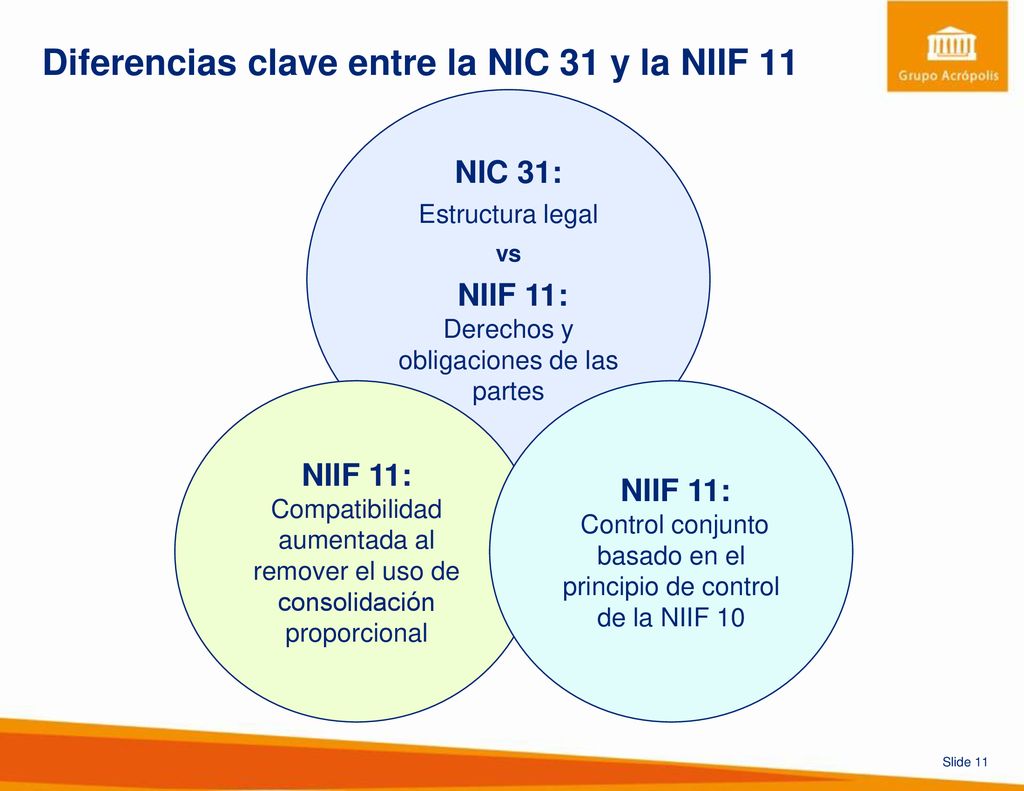 Diferencias clave entre la NIC 31 y la NIIF 11

Grupo Acrópolis

NIC 31:
Estructura legal
vs
NIIF 11:
Derechos y obligaciones de las partes

NIIF 11:
Compatibilidad aumentada al remover el uso de consolidación proporcional

NIIF 11:
Control conjunto basado en el principio de control de la NIIF 10

Slide 11